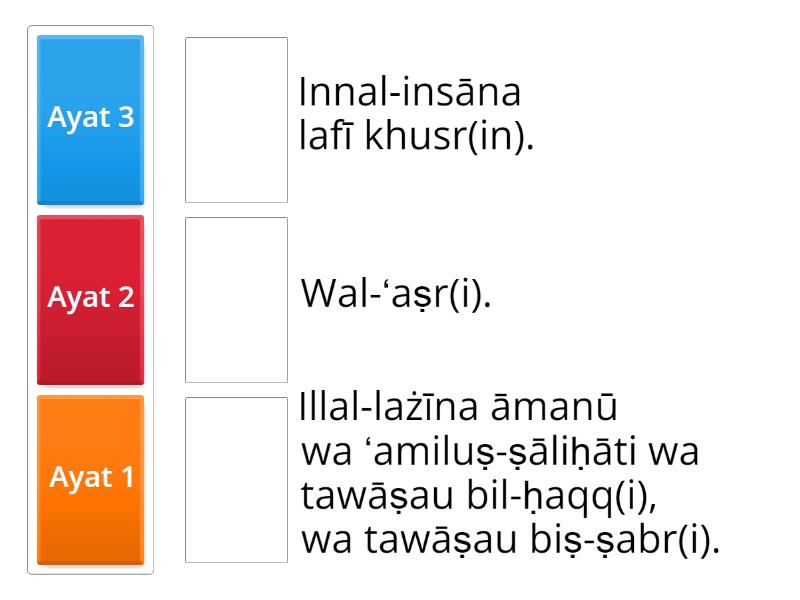 Ayat 3

Ayat 2

Ayat 1

Innal-insāna lafī khusr(in).

Wal-‘aṣr(i).

Illal-lażīna āmanū wa ‘amiluṣ-ṣāliḥāti wa tawāṣau bil-ḥaqq(i), wa tawāṣau biṣ-ṣabr(i).